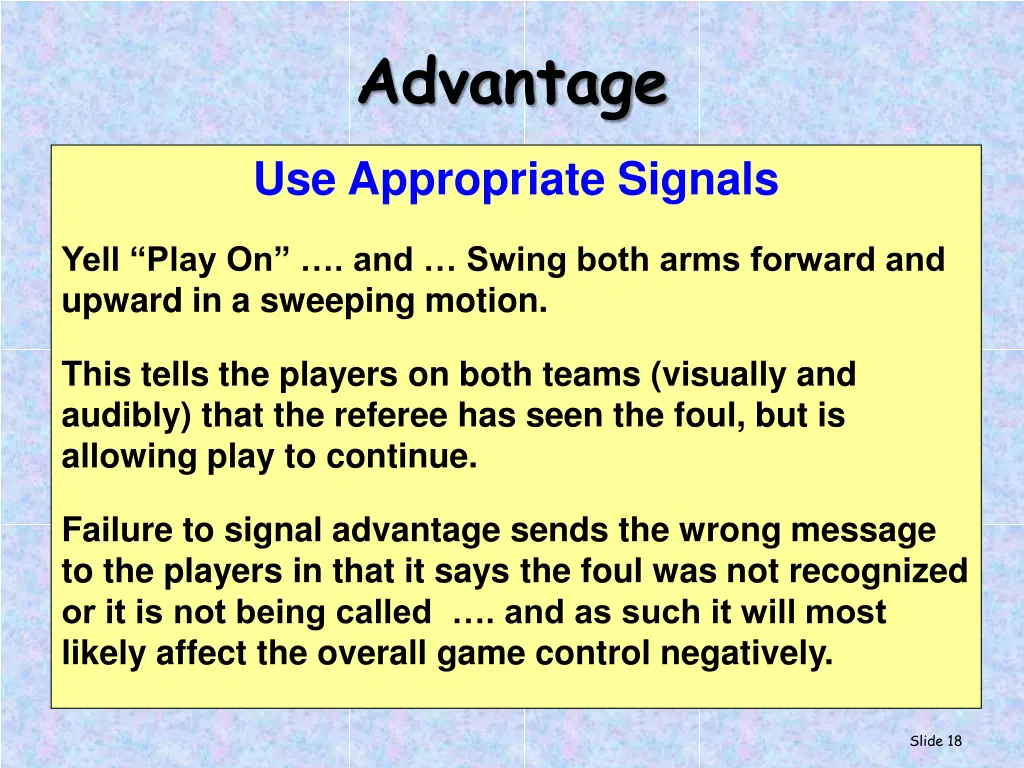 Advantage

Use Appropriate Signals

Yell “Play On” …. and … Swing both arms forward and upward in a sweeping motion.

This tells the players on both teams (visually and audibly) that the referee has seen the foul, but is allowing play to continue.

Failure to signal advantage sends the wrong message to the players in that it says the foul was not recognized or it is not being called …. and as such it will most likely affect the overall game control negatively.

Slide 18